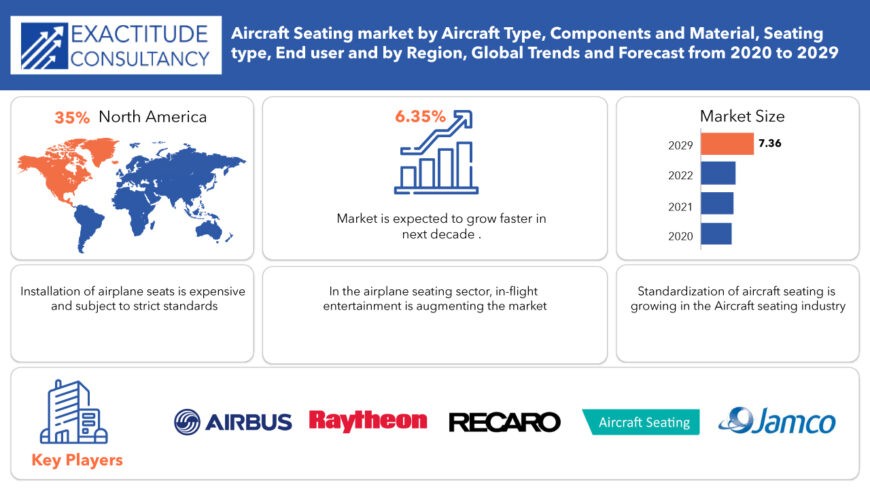 EXACTITUDE CONSULTANCY

Aircraft Seating market by Aircraft Type, Components and Material, Seating type, End user and by Region, Global Trends and Forecast from 2020 to 2029

35% North America

6.35%

Market is expected to grow faster in next decade .

Market Size

2029 7.36

2022

2021

2020

Installation of airplane seats is expensive and subject to strict standards

In the airplane seating sector, in-flight entertainment is augmenting the market

Standardization of aircraft seating is growing in the Aircraft seating industry

Key Players

AIRBUS

Raytheon

RECARO

Aircraft Seating

Jamco